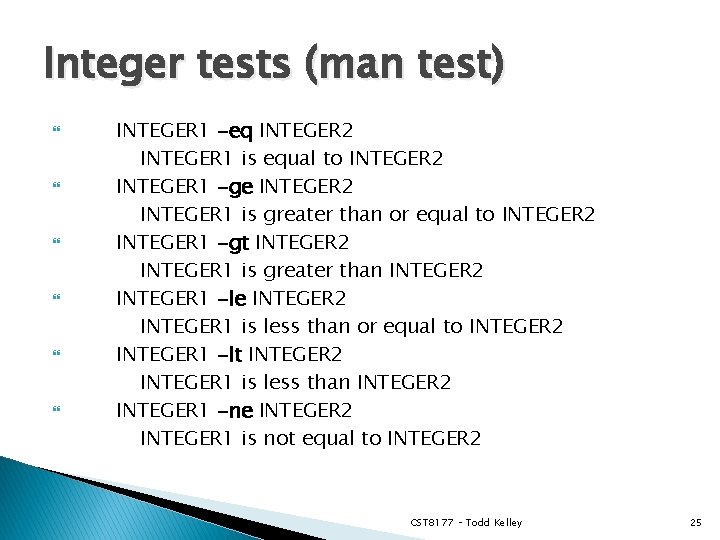 Integer tests (man test)

INTEGER1 -eq INTEGER2
INTEGER1 is equal to INTEGER2

INTEGER1 -ge INTEGER2
INTEGER1 is greater than or equal to INTEGER2

INTEGER1 -gt INTEGER2
INTEGER1 is greater than INTEGER2

INTEGER1 -le INTEGER2
INTEGER1 is less than or equal to INTEGER2

INTEGER1 -lt INTEGER2
INTEGER1 is less than INTEGER2

INTEGER1 -ne INTEGER2
INTEGER1 is not equal to INTEGER2

CST8177 - Todd Kelley

25